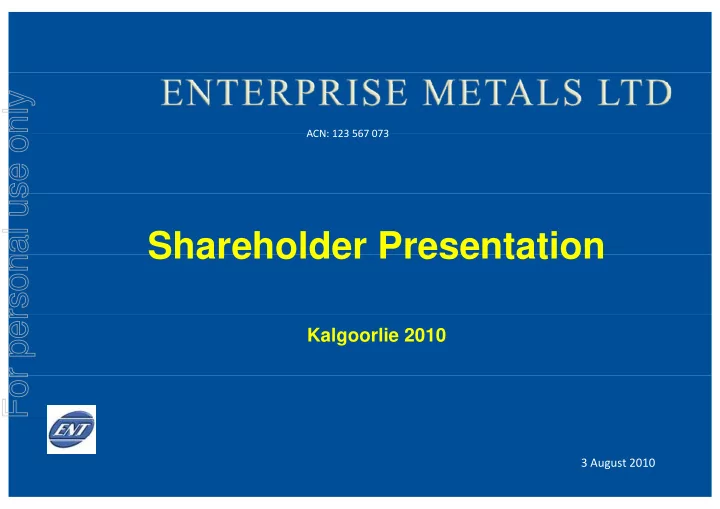 For personal use only

ENTERPRISE METALS LTD

ACN: 123 567 073

Shareholder Presentation

Kalgoorlie 2010

ENT

3 August 2010